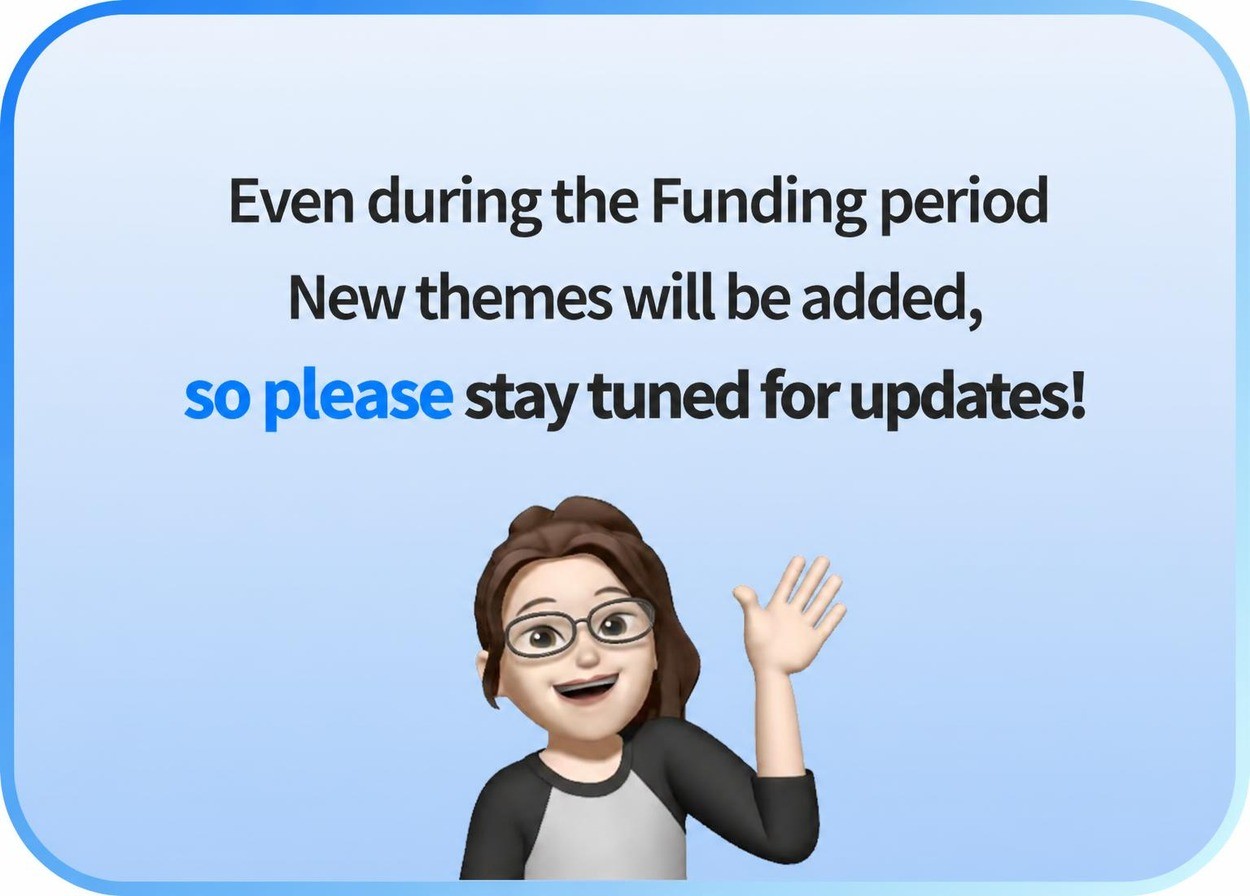 Even during the Funding period
New themes will be added,
so please stay tuned for updates!